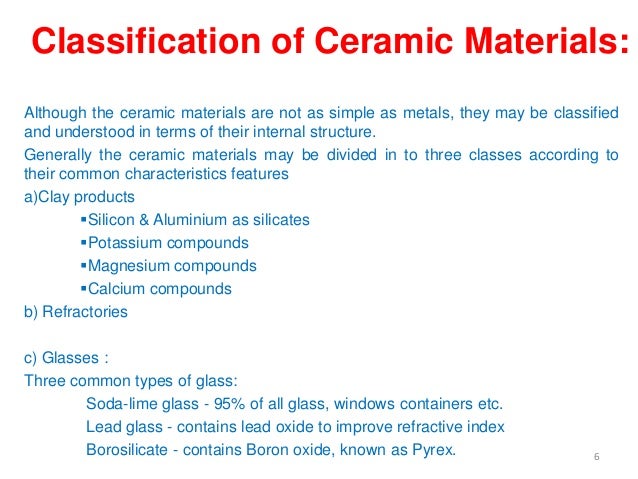 Classification of Ceramic Materials:

Although the ceramic materials are not as simple as metals, they may be classified and understood in terms of their internal structure.

Generally the ceramic materials may be divided in to three classes according to their common characteristics features

a)Clay products

▪Silicon & Aluminium as silicates
▪Potassium compounds
▪Magnesium compounds
▪Calcium compounds

b) Refractories

c) Glasses :

Three common types of glass:

Soda-lime glass - 95% of all glass, windows containers etc.
Lead glass - contains lead oxide to improve refractive index
Borosilicate - contains Boron oxide, known as Pyrex.

6